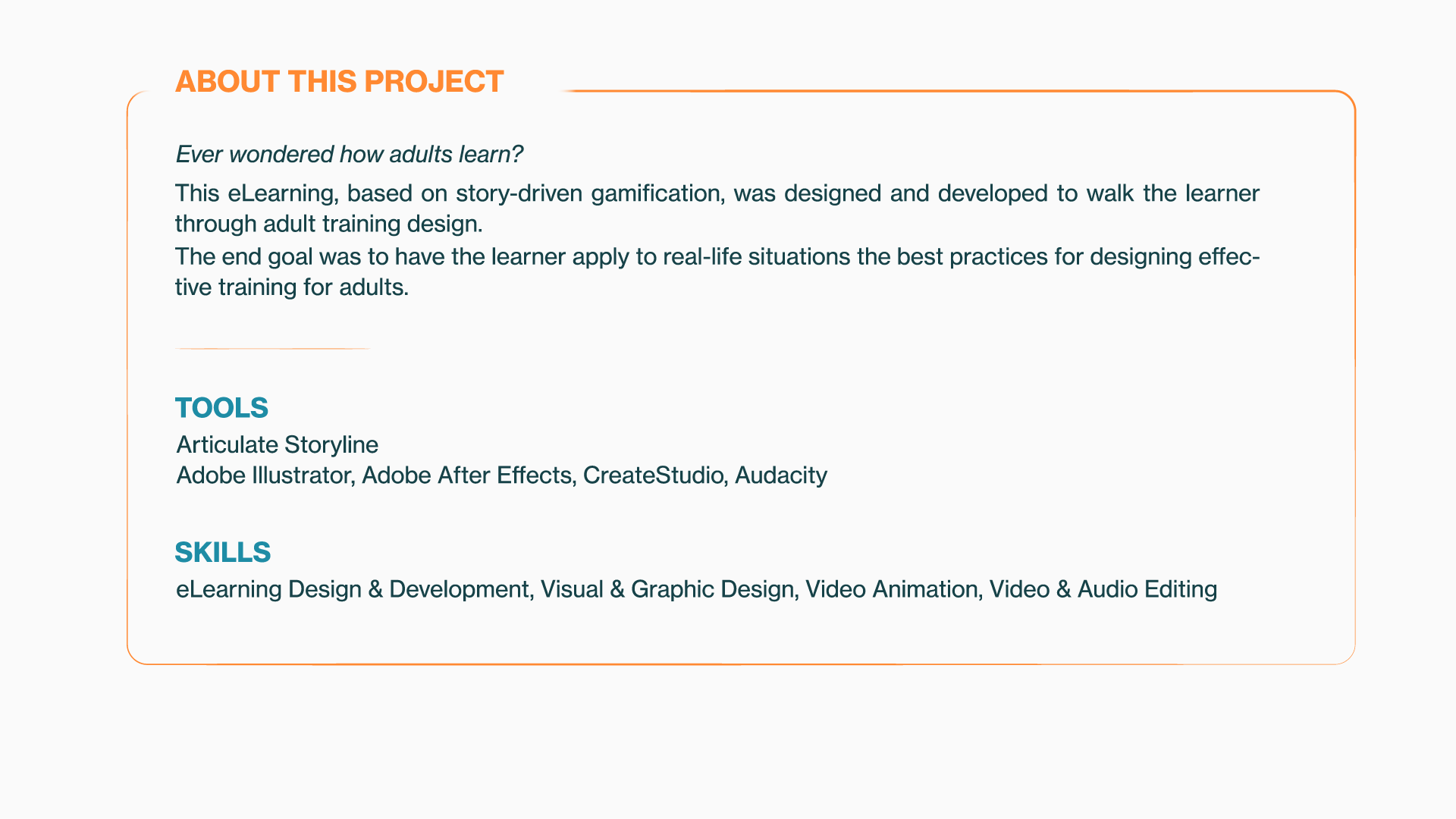 ABOUT THIS PROJECT

Ever wondered how adults learn?

This eLearning, based on story-driven gamification, was designed and developed to walk the learner through adult training design.
The end goal was to have the learner apply to real-life situations the best practices for designing effective training for adults.

TOOLS
Articulate Storyline
Adobe Illustrator, Adobe After Effects, CreateStudio, Audacity

SKILLS
eLearning Design & Development, Visual & Graphic Design, Video Animation, Video & Audio Editing